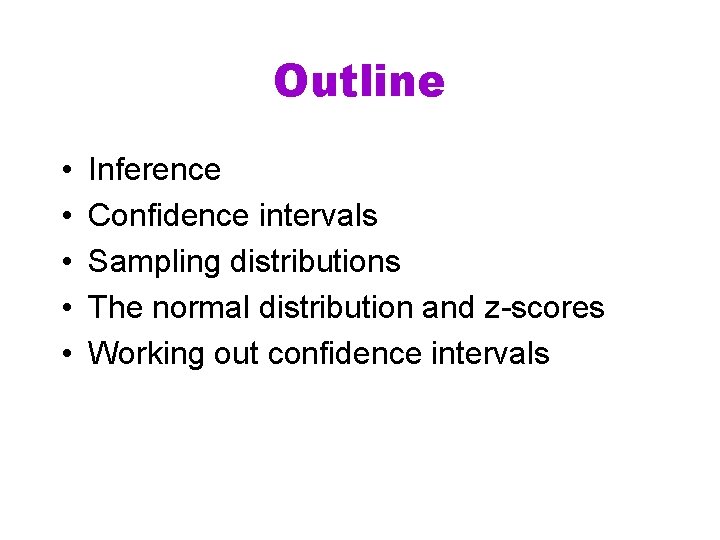 Outline

• Inference
• Confidence intervals
• Sampling distributions
• The normal distribution and z-scores
• Working out confidence intervals